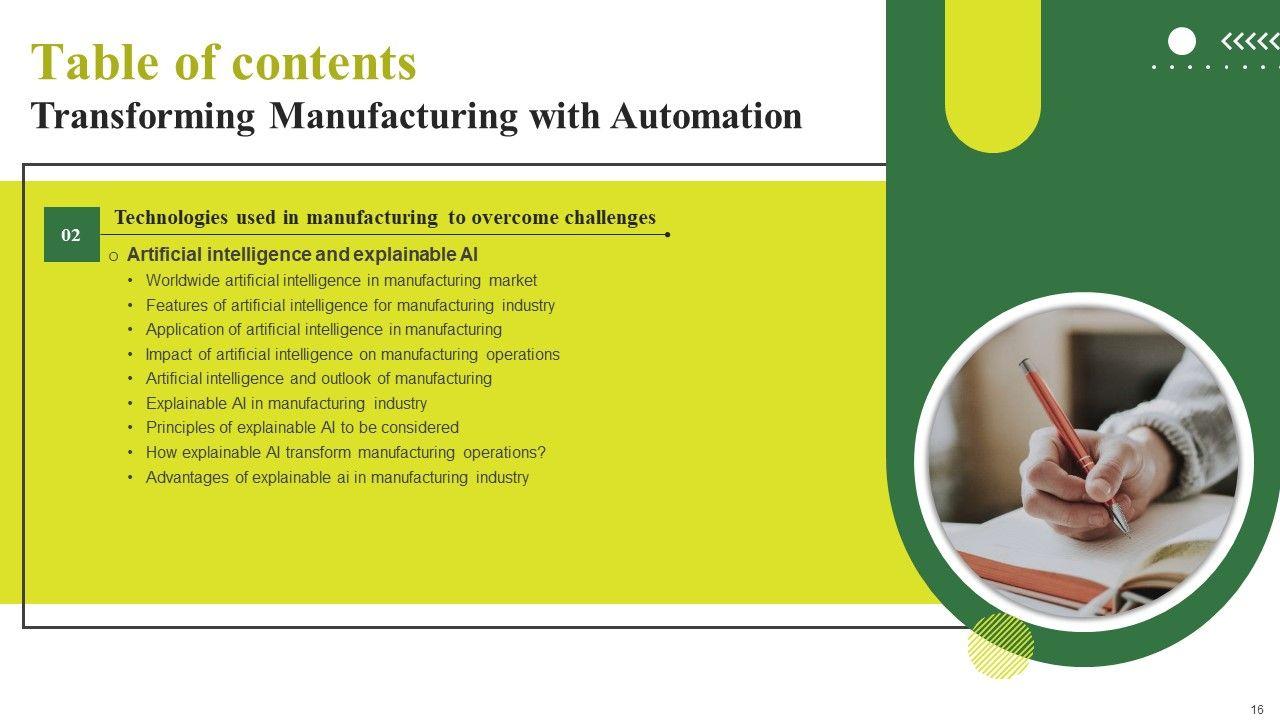 Table of contents
Transforming Manufacturing with Automation

02

Technologies used in manufacturing to overcome challenges

o Artificial intelligence and explainable AI
• Worldwide artificial intelligence in manufacturing market
• Features of artificial intelligence for manufacturing industry
• Application of artificial intelligence in manufacturing
• Impact of artificial intelligence on manufacturing operations
• Artificial intelligence and outlook of manufacturing
• Explainable AI in manufacturing industry
• Principles of explainable AI to be considered
• How explainable AI transform manufacturing operations?
• Advantages of explainable ai in manufacturing industry

16